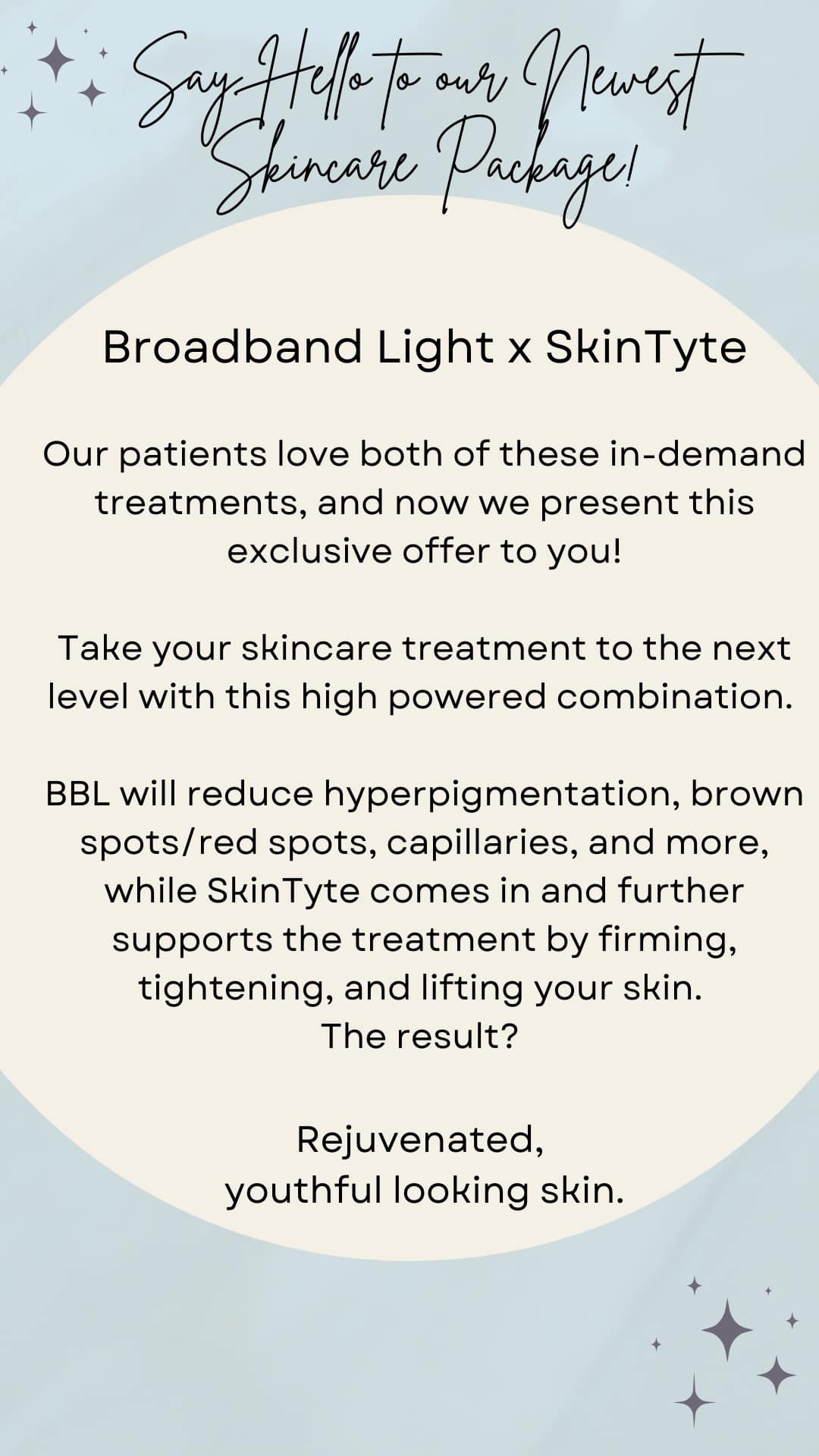 Say Hello to our Newest Skincare Package!

Broadband Light x SkinTyte

Our patients love both of these in-demand treatments, and now we present this exclusive offer to you!

Take your skincare treatment to the next level with this high powered combination.

BBL will reduce hyperpigmentation, brown spots/red spots, capillaries, and more, while SkinTyte comes in and further supports the treatment by firming, tightening, and lifting your skin.
The result?

Rejuvenated,
youthful looking skin.